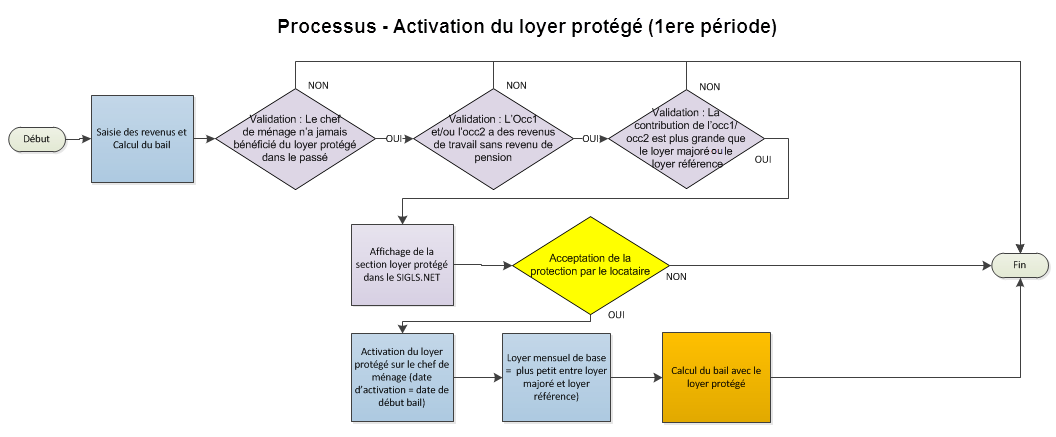 Processus - Activation du loyer protégé (1ere période)

Début

Saisie des revenus et Calcul du bail

Validation : Le chef de ménage n'a jamais bénéficié du loyer protégé dans le passé

NON

OUI

Validation : L'Occ1 et/ou l'occ2 a des revenus de travail sans revenu de pension

NON

OUI

Validation : La contribution de l'occ1/ occ2 est plus grande que le loyer majoré ou le loyer référence

NON

OUI

Affichage de la section loyer protégé dans le SIGLS.NET

Acceptation de la protection par le locataire

NON

OUI

Fin

Activation du loyer protégé sur le chef de ménage (date d'activation = date de début bail)

Loyer mensuel de base = plus petit entre loyer majoré et loyer référence)

Calcul du bail avec le loyer protégé